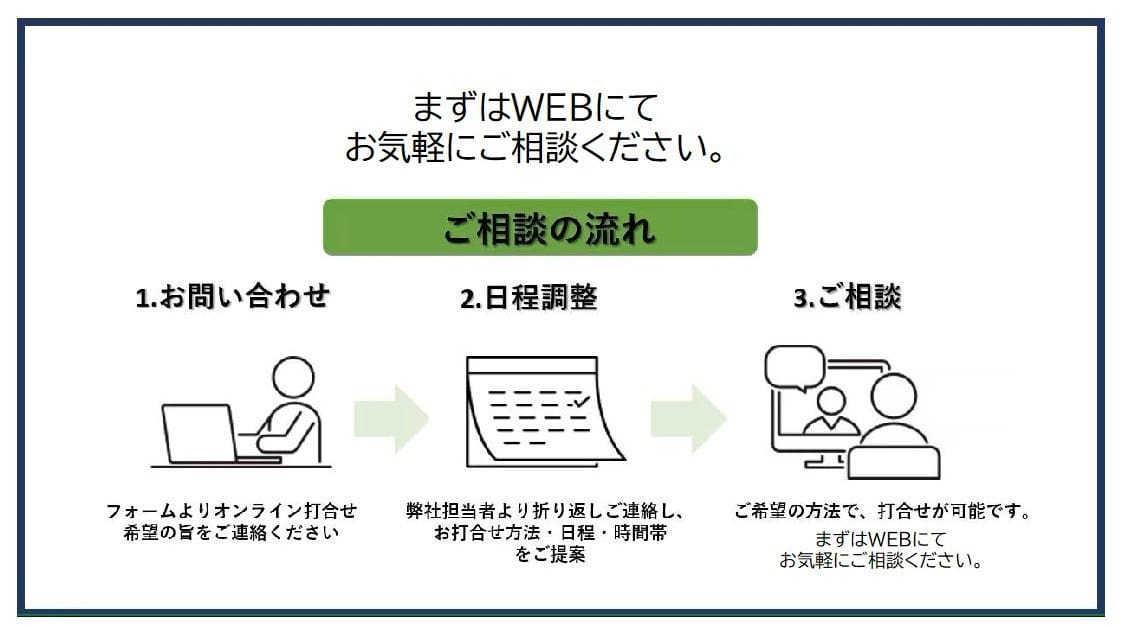 まずはWEBにて
お気軽にご相談ください。

ご相談の流れ

1.お問い合わせ

フォームよりオンライン打合せ希望の旨をご連絡ください

2.日程調整

弊社担当者より折り返しご連絡し、お打合せ方法・日程・時間帯をご提案

3.ご相談

ご希望の方法で、打合せが可能です。
まずはWEBにて
お気軽にご相談ください。